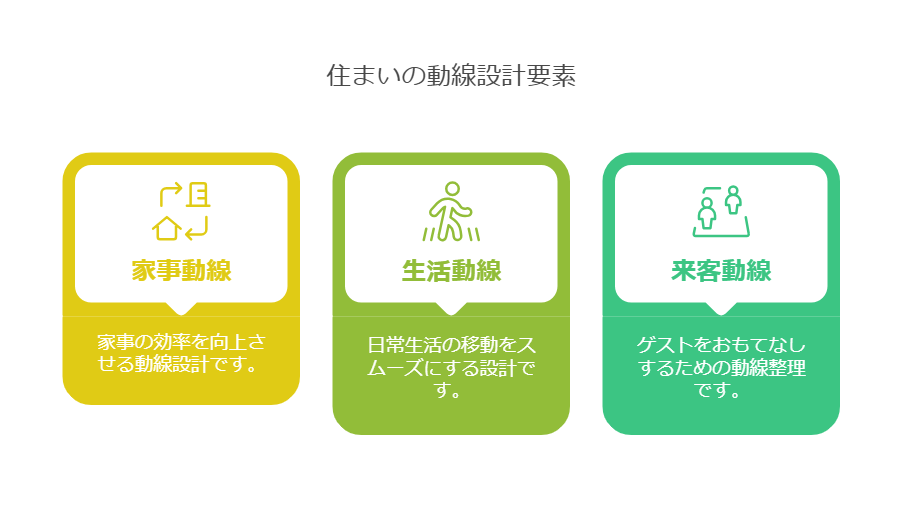 住まいの動線設計要素

家事動線

家事の効率を向上させる動線設計です。

生活動線

日常生活の移動をスムーズにする設計です。

来客動線

ゲストをおもてなしするための動線整理です。